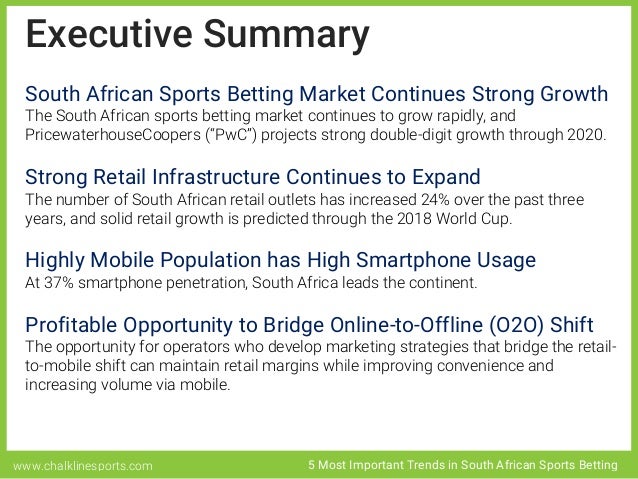 Executive Summary

South African Sports Betting Market Continues Strong Growth
The South African sports betting market continues to grow rapidly, and PricewaterhouseCoopers ("PwC") projects strong double-digit growth through 2020.

Strong Retail Infrastructure Continues to Expand
The number of South African retail outlets has increased 24% over the past three years, and solid retail growth is predicted through the 2018 World Cup.

Highly Mobile Population has High Smartphone Usage
At 37% smartphone penetration, South Africa leads the continent.

Profitable Opportunity to Bridge Online-to-Offline (O2O) Shift
The opportunity for operators who develop marketing strategies that bridge the retail-to-mobile shift can maintain retail margins while improving convenience and increasing volume via mobile.

www.chalklinesports.com
5 Most Important Trends in South African Sports Betting